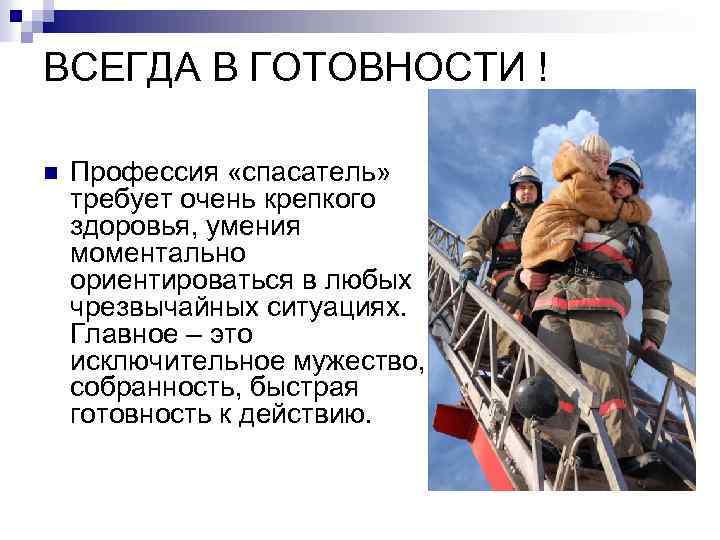 ВСЕГДА В ГОТОВНОСТИ !

Профессия «спасатель» требует очень крепкого здоровья, умения моментально ориентироваться в любых чрезвычайных ситуациях. Главное – это исключительное мужество, собранность, быстрая готовность к действию.